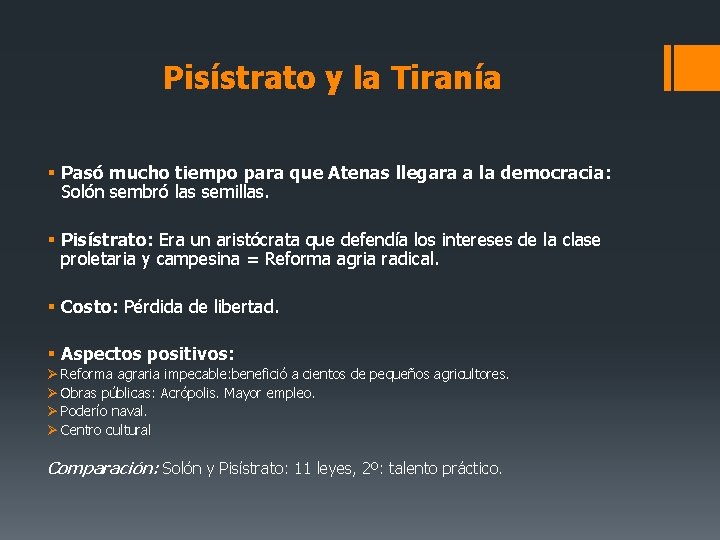 Pisístrato y la Tiranía

▪ Pasó mucho tiempo para que Atenas llegara a la democracia: Solón sembró las semillas.

▪ Pisístrato: Era un aristócrata que defendía los intereses de la clase proletaria y campesina = Reforma agria radical.

▪ Costo: Pérdida de libertad.

▪ Aspectos positivos:
➢ Reforma agraria impecable:benefició a cientos de pequeños agricultores.
➢ Obras públicas: Acrópolis. Mayor empleo.
➢ Poderío naval.
➢ Centro cultural

Comparación: Solón y Pisístrato: 11 leyes, 2º: talento práctico.